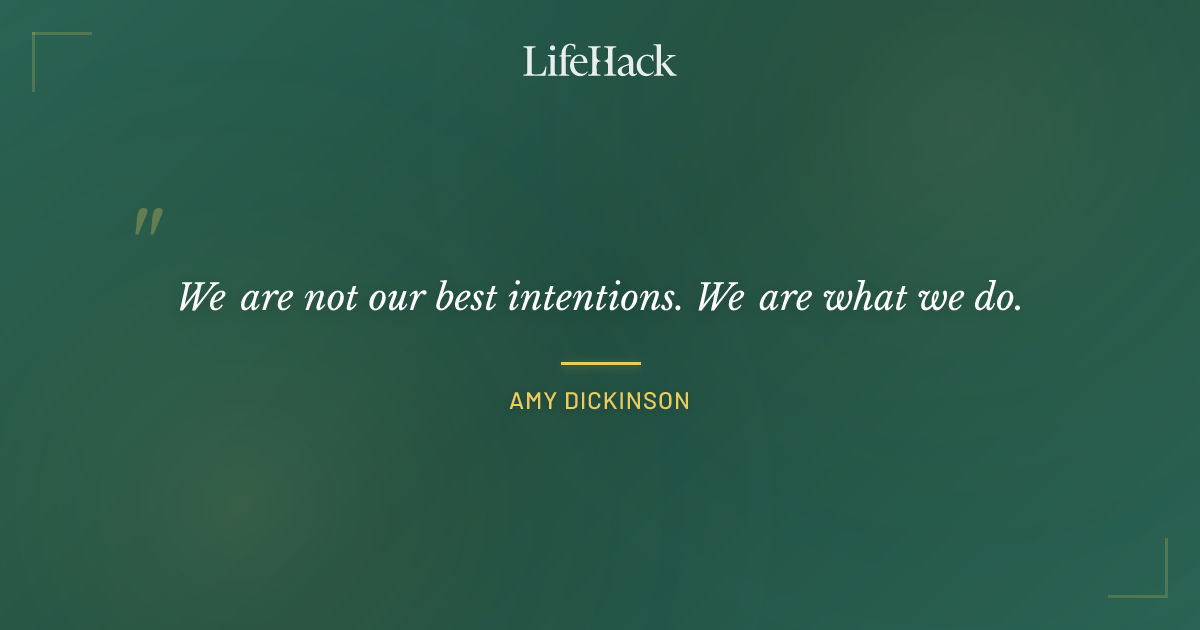 LifeHack

"

We are not our best intentions. We are what we do.

AMY DICKINSON